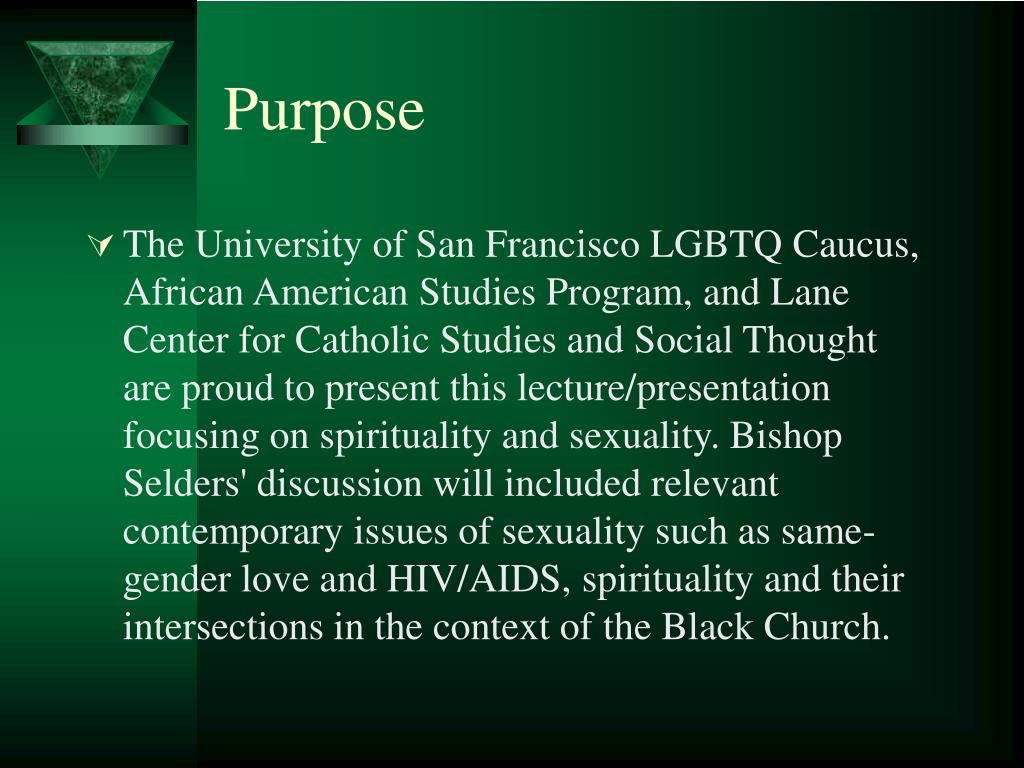 Purpose

The University of San Francisco LGBTQ Caucus, African American Studies Program, and Lane Center for Catholic Studies and Social Thought are proud to present this lecture/presentation focusing on spirituality and sexuality. Bishop Selders' discussion will included relevant contemporary issues of sexuality such as same-gender love and HIV/AIDS, spirituality and their intersections in the context of the Black Church.